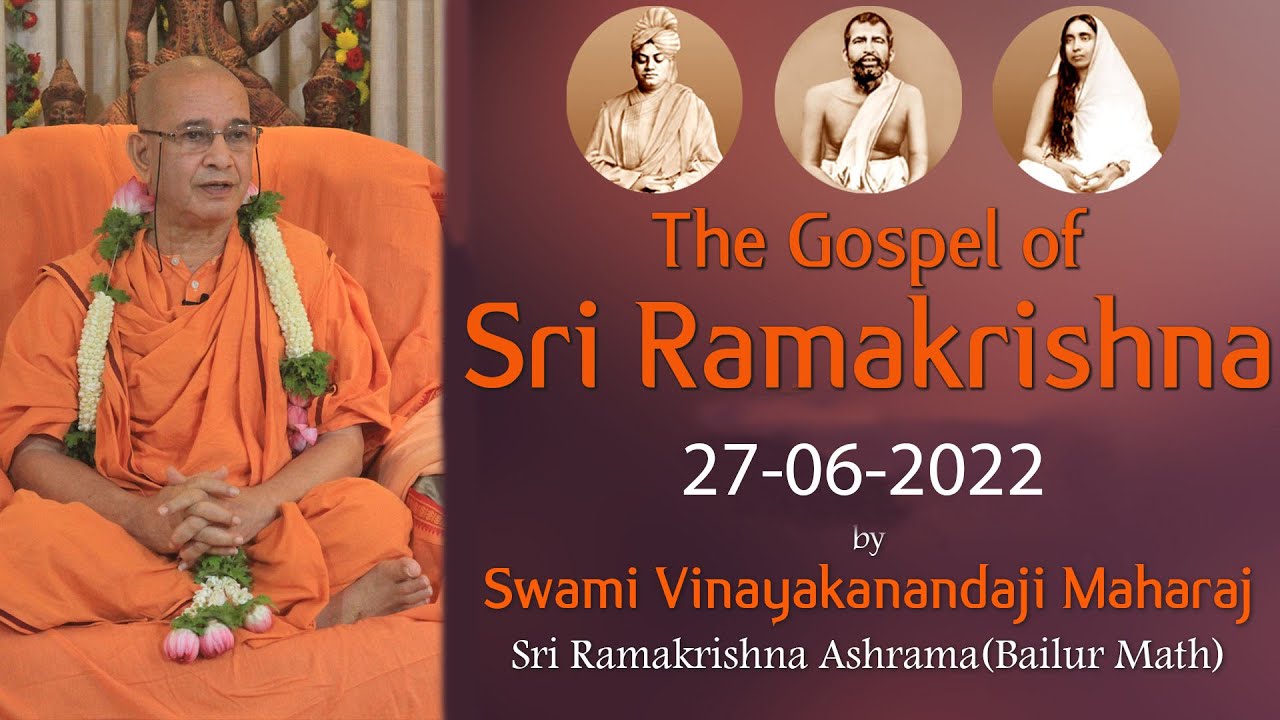 The Gospel of
Sri Ramakrishna

27-06-2022
by
Swami Vinayakanandaji Maharaj
Sri Ramakrishna Ashrama(Bailur Math)